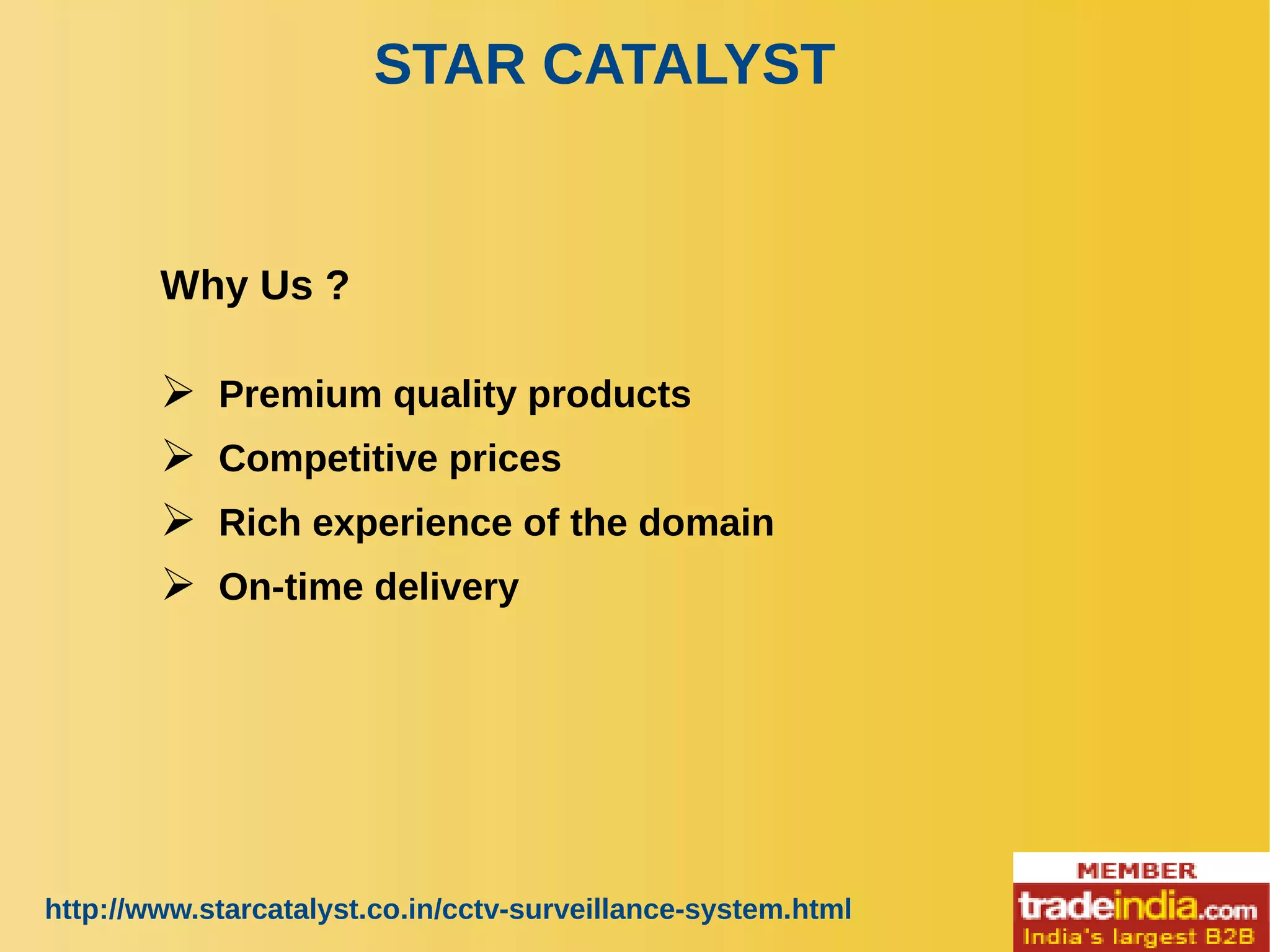 STAR CATALYST

Why Us ?

➢ Premium quality products
➢ Competitive prices
➢ Rich experience of the domain
➢ On-time delivery

http://www.starcatalyst.co.in/cctv-surveillance-system.html

MEMBER
tradeindia.com
India's largest B2B